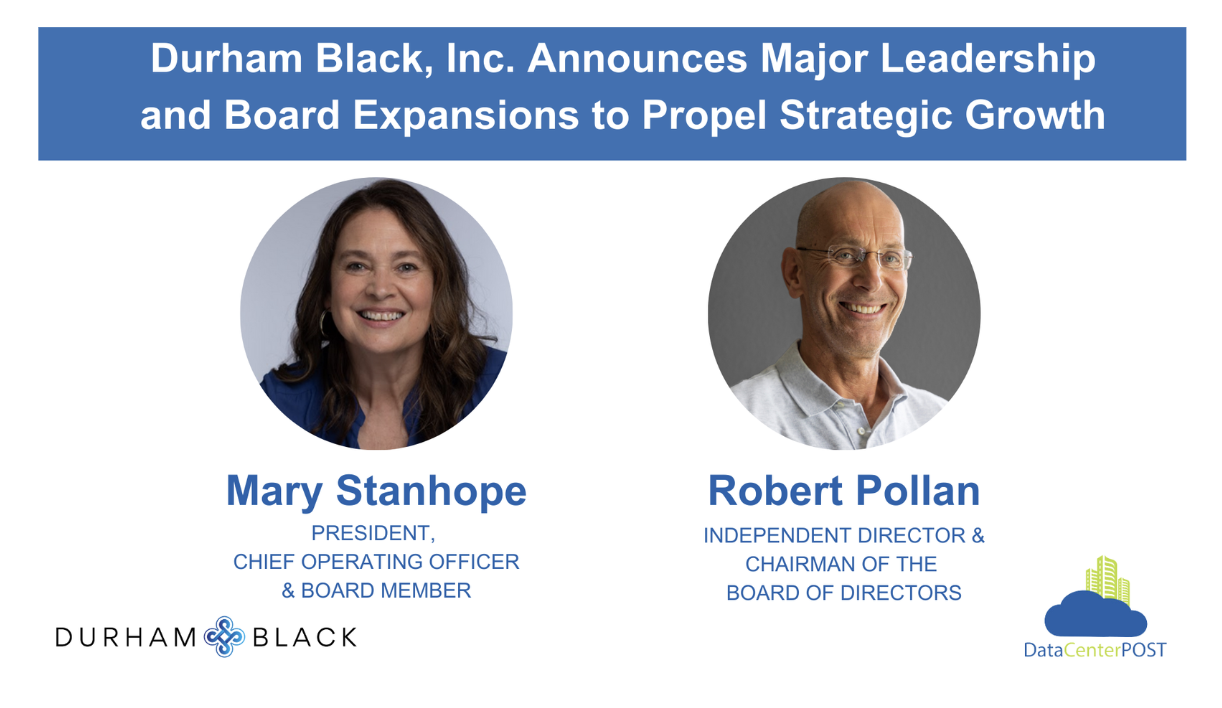 Durham Black, Inc. Announces Major Leadership and Board Expansions to Propel Strategic Growth

Mary Stanhope
PRESIDENT,
CHIEF OPERATING OFFICER
& BOARD MEMBER

Robert Pollan
INDEPENDENT DIRECTOR &
CHAIRMAN OF THE
BOARD OF DIRECTORS

DURHAM BLACK

DataCenterPOST